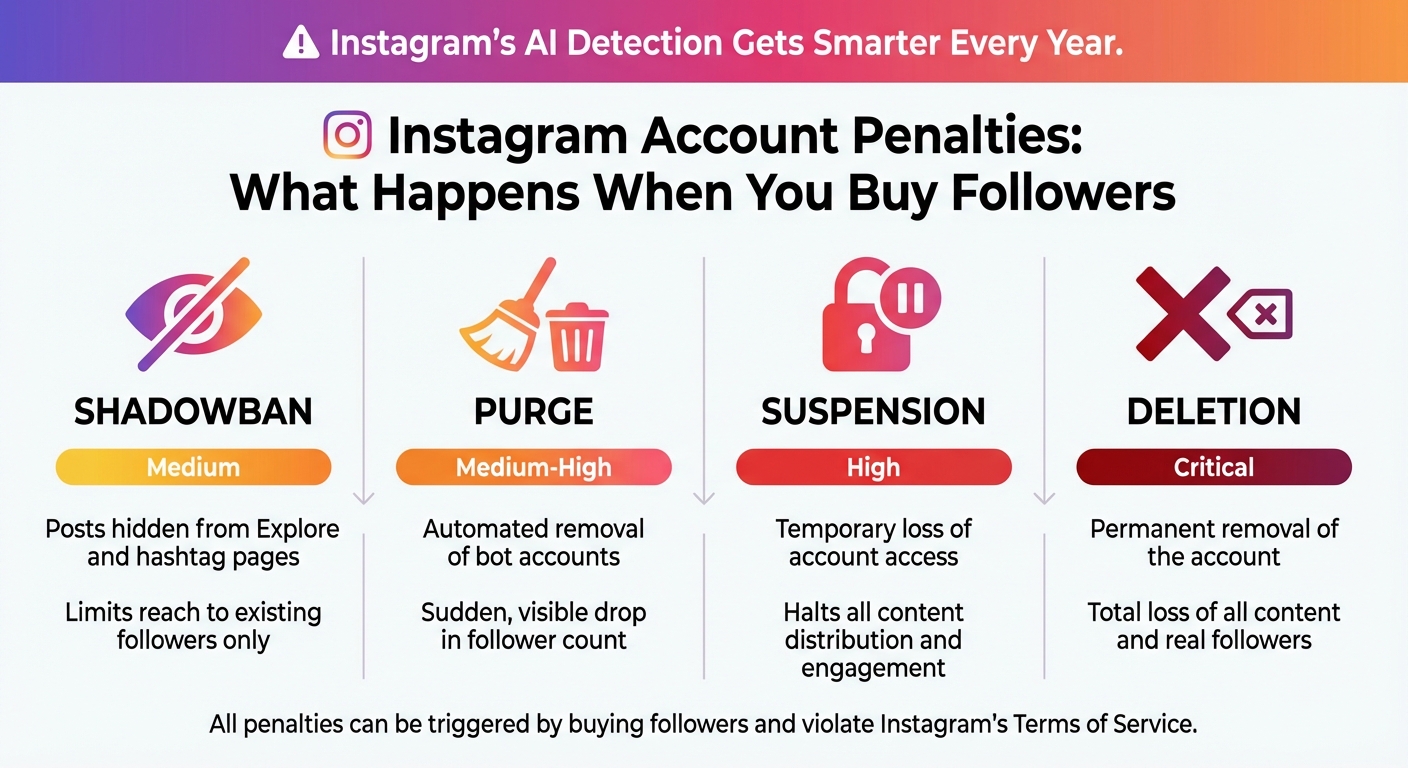 Instagram's AI Detection Gets Smarter Every Year.

Instagram Account Penalties: What Happens When You Buy Followers

SHADOWBAN

Medium

Posts hidden from Explore and hashtag pages

Limits reach to existing followers only

PURGE

Medium-High

Automated removal of bot accounts

Sudden, visible drop in follower count

SUSPENSION

High

Temporary loss of account access

Halts all content distribution and engagement

DELETION

Critical

Permanent removal of the account

Total loss of all content and real followers

All penalties can be triggered by buying followers and violate Instagram's Terms of Service.